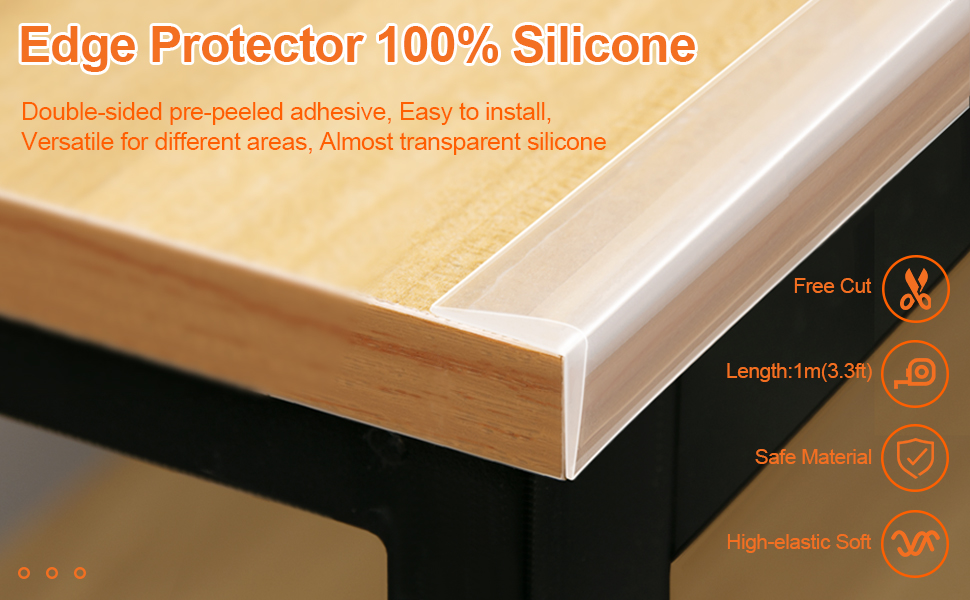 Edge Protector 100% Silicone

Double-sided pre-peeled adhesive, Easy to install, Versatile for different areas, Almost transparent silicone

Free Cut

Length:1m(3.3ft)

Safe Material

High-elastic Soft